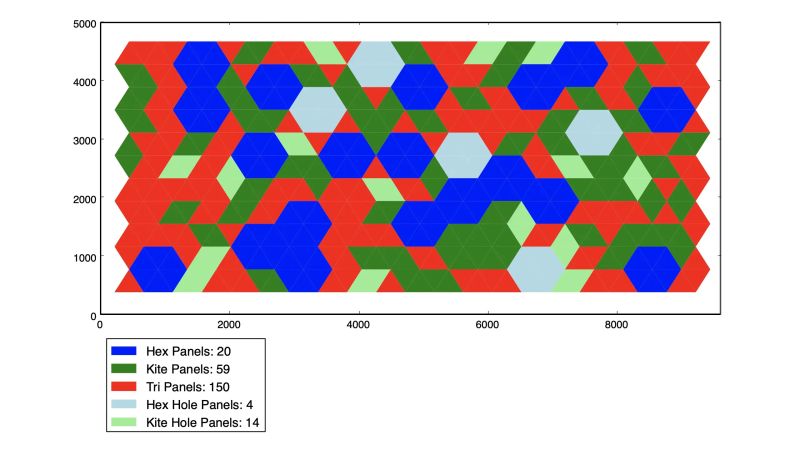 5000
4000
3000
2000
1000
0
0
2000
4000
6000
8000

Hex Panels: 20
Kite Panels: 59
Tri Panels: 150
Hex Hole Panels: 4
Kite Hole Panels: 14